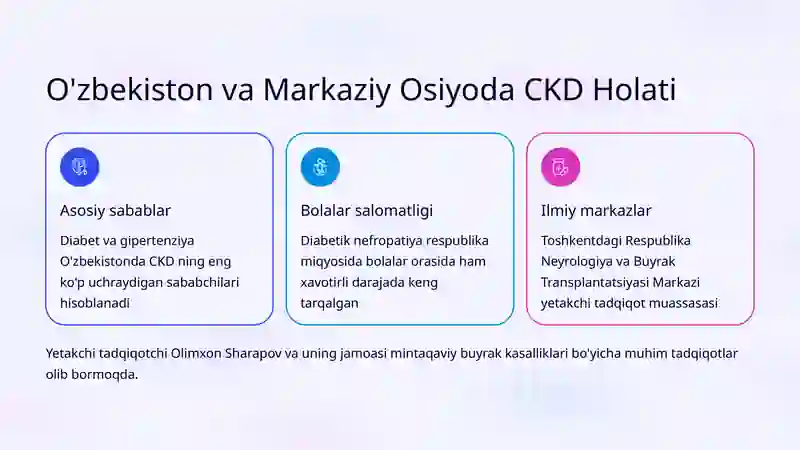 O'zbekiston va Markaziy Osiyoda CKD Holati

Asosiy sabablar

Diabet va gipertenziya O'zbekistonda CKD ning eng ko'p uchraydigan sababchilari hisoblanadi

Bolalar salomatligi

Diabetik nefropatiya respublika miqyosida bolalar orasida ham xavotirli darajada keng tarqalgan

Ilmiy markazlar

Toshkentdagi Respublika Neyrologiya va Buyrak Transplantatsiyasi Markazi yetakchi tadqiqot muassasasi

Yetakchi tadqiqotchi Olimxon Sharapov va uning jamoasi mintaqaviy buyrak kasalliklari bo'yicha muhim tadqiqotlar olib bormoqda.